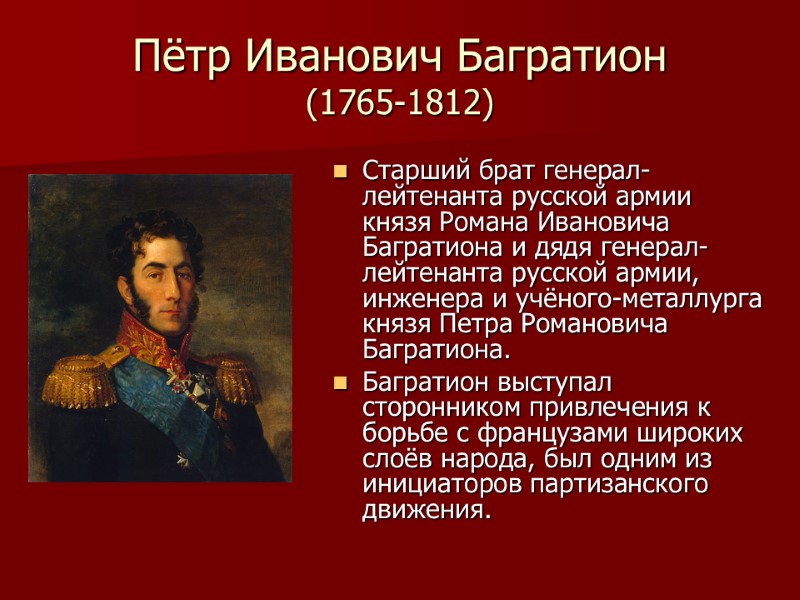 Пётр Иванович Багратион
(1765-1812)

Старший брат генерал-лейтенанта русской армии князя Романа Ивановича Багратиона и дядя генерал-лейтенанта русской армии, инженера и учёного-металлурга князя Петра Романовича Багратиона.

Багратион выступал сторонником привлечения к борьбе с французами широких слоёв народа, был одним из инициаторов партизанского движения.